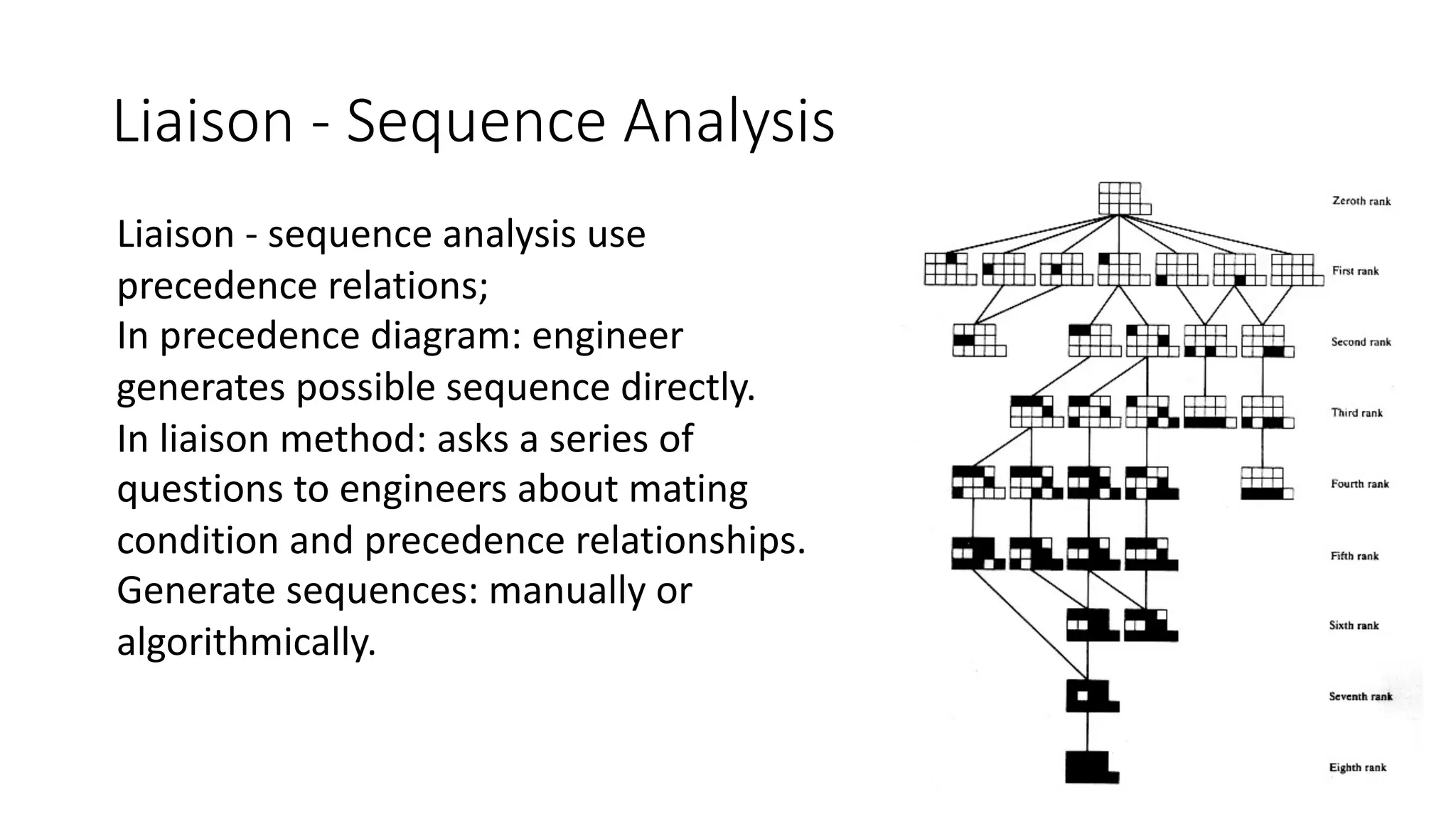 Liaison - Sequence Analysis

Liaison - sequence analysis use precedence relations;
In precedence diagram: engineer generates possible sequence directly.
In liaison method: asks a series of questions to engineers about mating condition and precedence relationships.
Generate sequences: manually or algorithmically.

Zeroth rank
First rank
Second rank
Third rank
Fourth rank
Fifth rank
Sixth rank
Seventh rank
Eighth rank